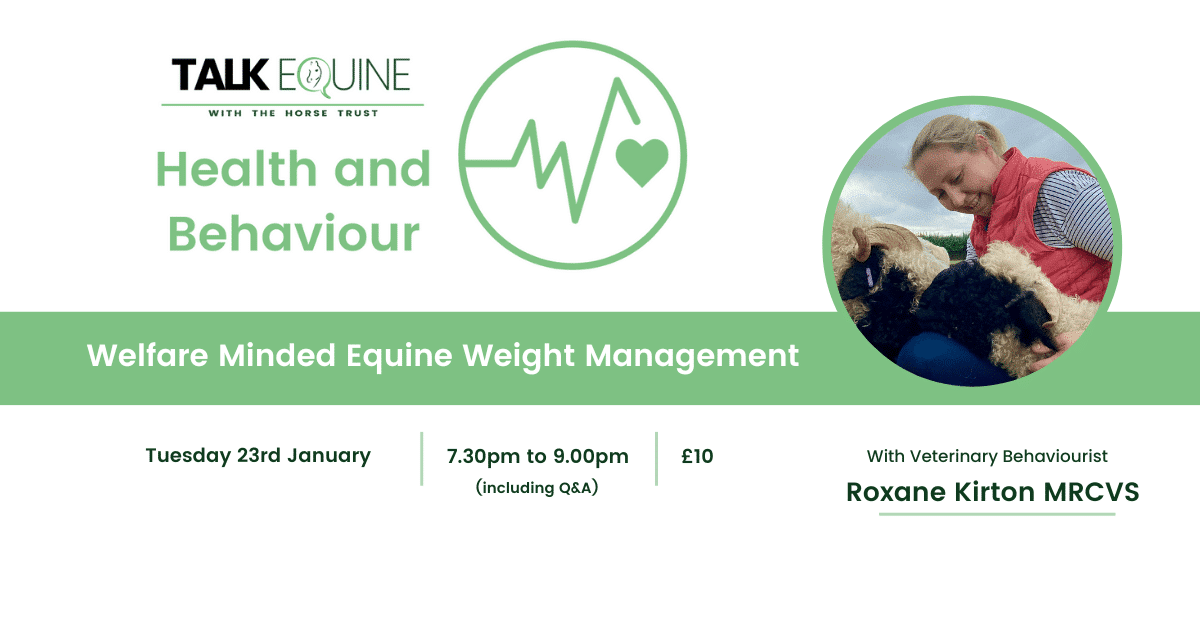 TALK EQUINE
WITH THE HORSE TRUST

Health and Behaviour

Welfare Minded Equine Weight Management

Tuesday 23rd January

7.30pm to 9.00pm
(including Q&A)

£10

With Veterinary Behaviourist
Roxane Kirton MRCVS